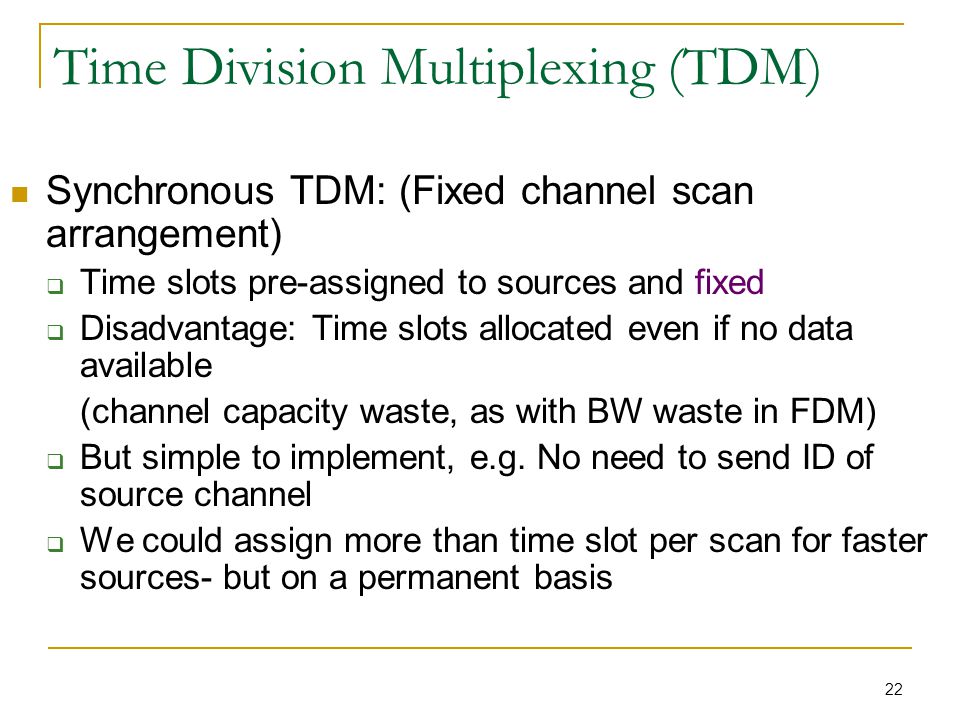 Time Division Multiplexing (TDM)

Synchronous TDM: (Fixed channel scan arrangement)

Time slots pre-assigned to sources and fixed

Disadvantage: Time slots allocated even if no data available

(channel capacity waste, as with BW waste in FDM)

But simple to implement, e.g. No need to send ID of source channel

We could assign more than time slot per scan for faster sources- but on a permanent basis

22